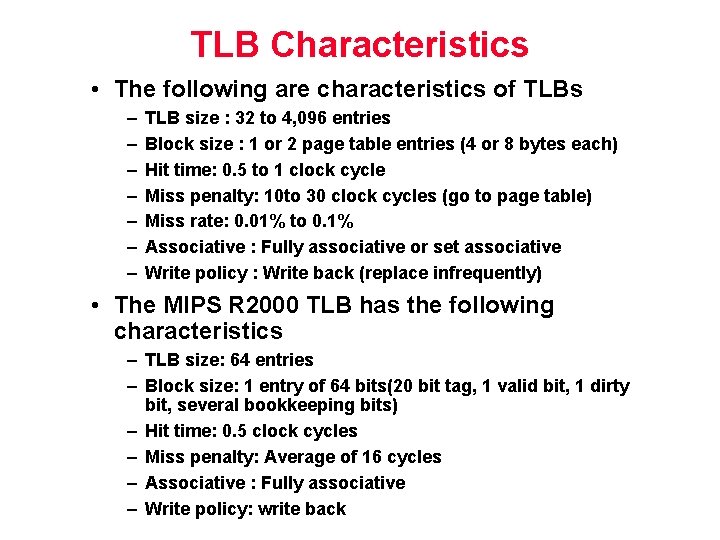 TLB Characteristics

• The following are characteristics of TLBs
– TLB size : 32 to 4,096 entries
– Block size : 1 or 2 page table entries (4 or 8 bytes each)
– Hit time: 0.5 to 1 clock cycle
– Miss penalty: 10to 30 clock cycles (go to page table)
– Miss rate: 0.01% to 0.1%
– Associative : Fully associative or set associative
– Write policy : Write back (replace infrequently)

• The MIPS R2000 TLB has the following characteristics
– TLB size: 64 entries
– Block size: 1 entry of 64 bits(20 bit tag, 1 valid bit, 1 dirty bit, several bookkeeping bits)
– Hit time: 0.5 clock cycles
– Miss penalty: Average of 16 cycles
– Associative : Fully associative
– Write policy: write back